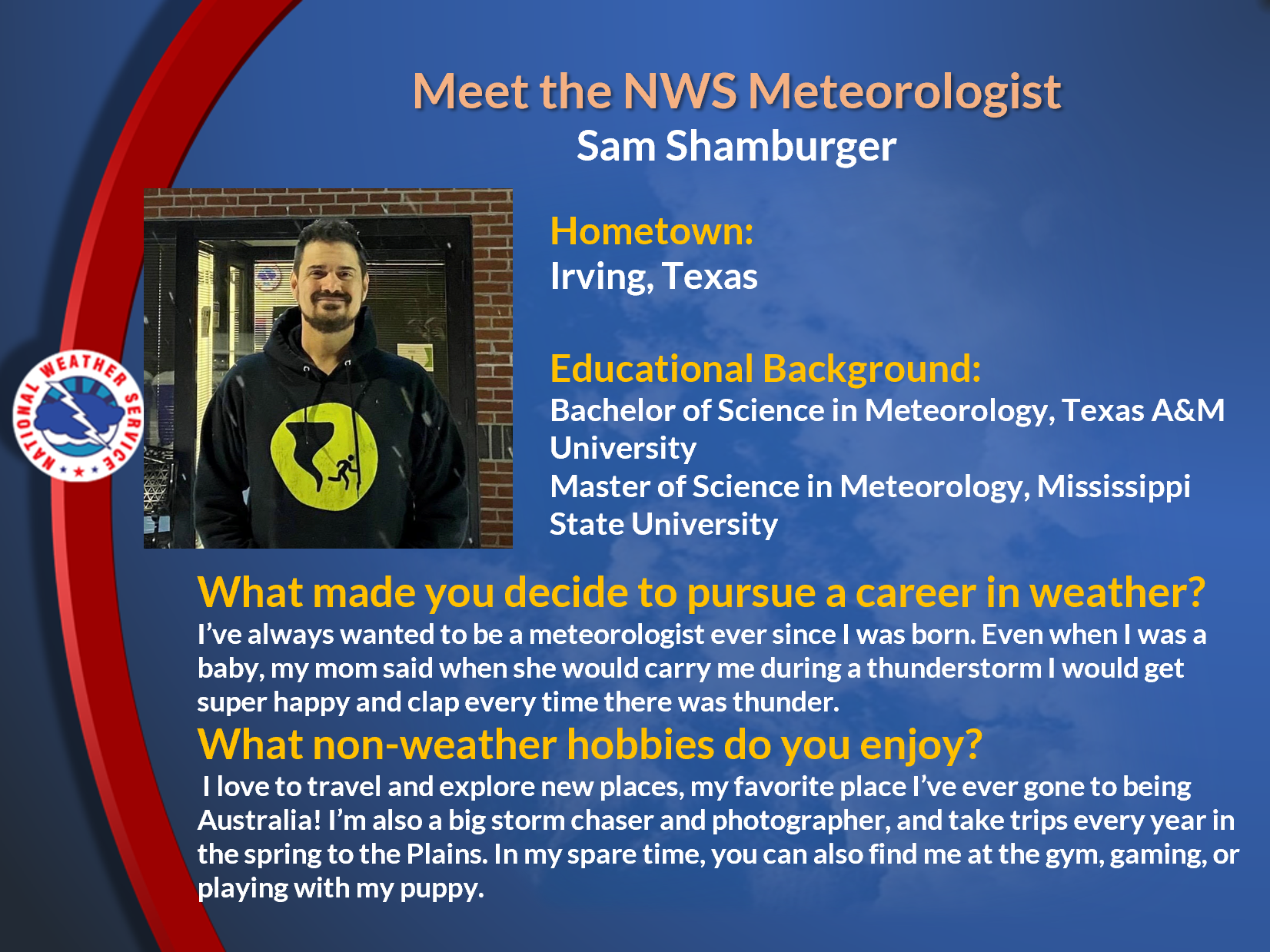 Meet the NWS Meteorologist
Sam Shamburger

NATIONAL WEATHER SERVICE

Hometown:
Irving, Texas

Educational Background:
Bachelor of Science in Meteorology, Texas A&M University
Master of Science in Meteorology, Mississippi State University

What made you decide to pursue a career in weather?
I've always wanted to be a meteorologist ever since I was born. Even when I was a baby, my mom said when she would carry me during a thunderstorm I would get super happy and clap every time there was thunder.

What non-weather hobbies do you enjoy?
I love to travel and explore new places, my favorite place I've ever gone to being Australia! I'm also a big storm chaser and photographer, and take trips every year in the spring to the Plains. In my spare time, you can also find me at the gym, gaming, or playing with my puppy.